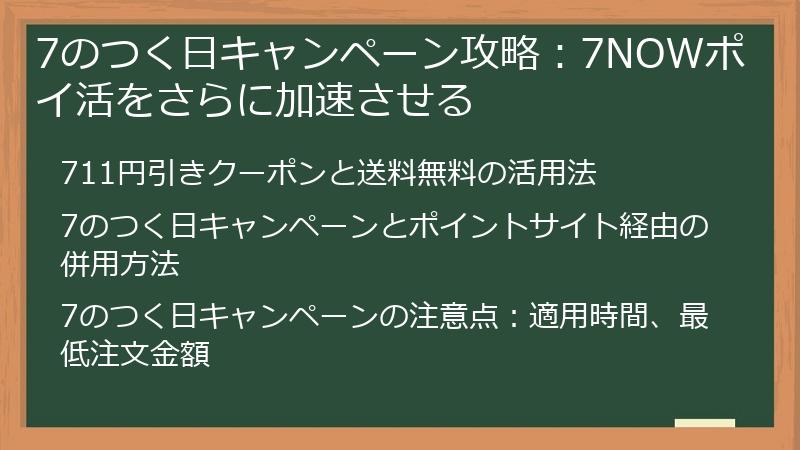 7のつく日キャンペーン攻略：7NOWポイ活をさらに加速させる

711円引きクーポンと送料無料の活用法

7のつく日キャンペーンとポイントサイト経由の併用方法

7のつく日キャンペーンの注意点：適用時間、最低注文金額